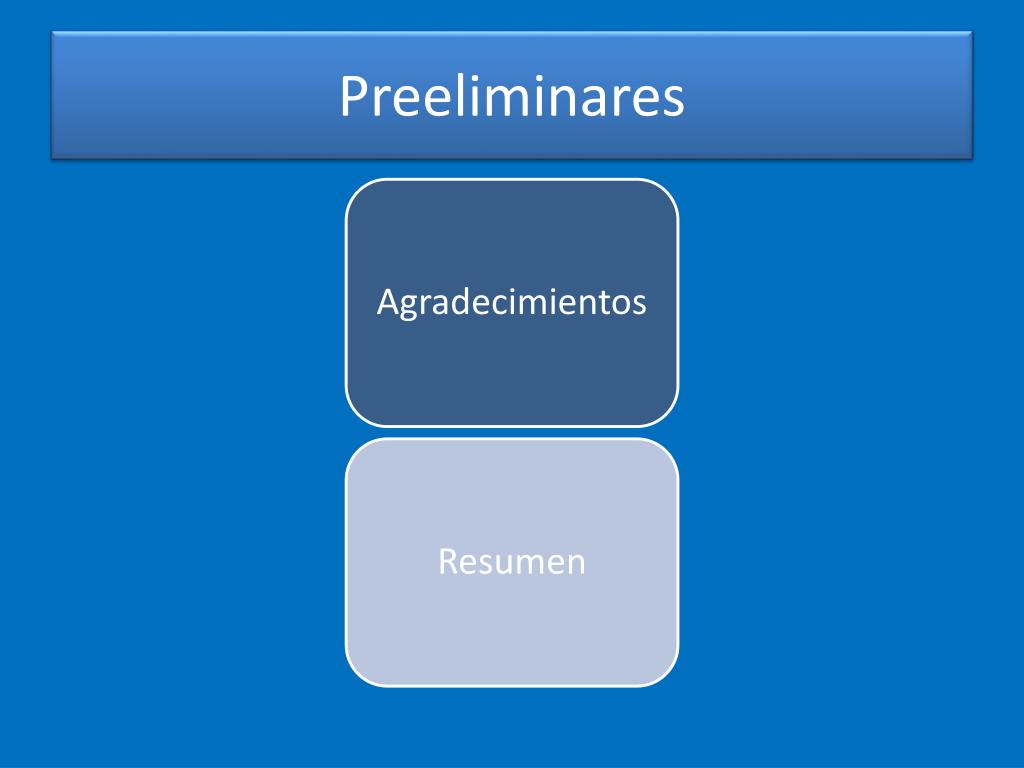 Preeliminares

Agradecimientos

Resumen